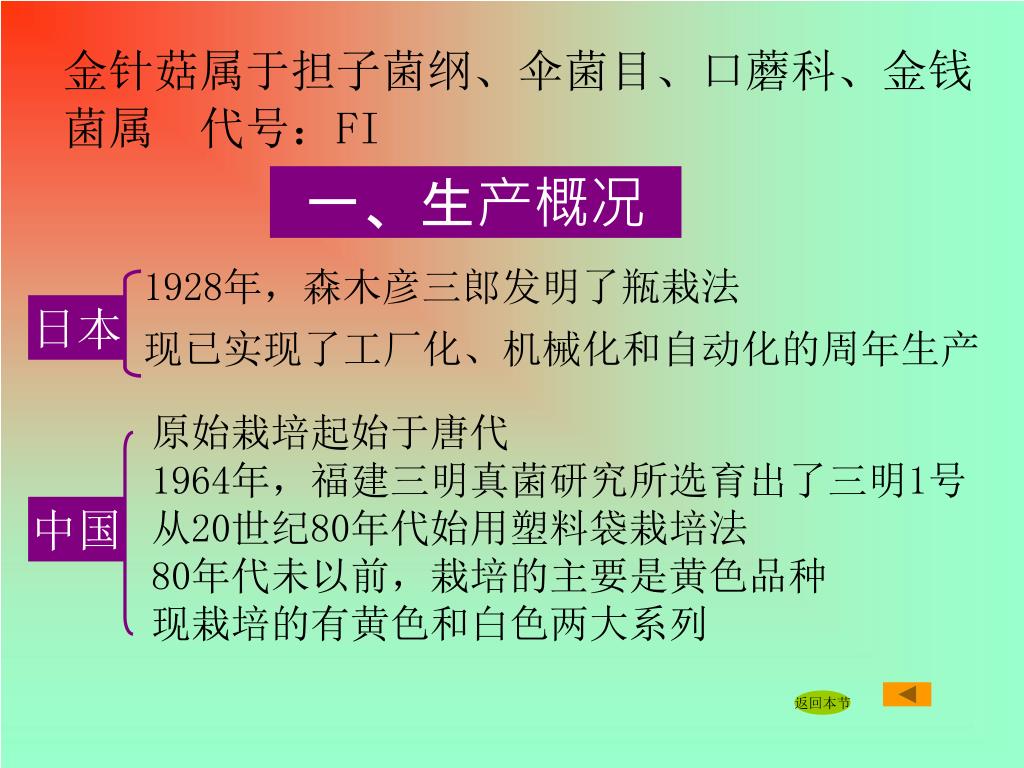 金针菇属于担子菌纲、伞菌目、口蘑科、金钱菌属　代号：FI

一、生产概况

日本

1928年，森木彦三郎发明了瓶栽法

现已实现了工厂化、机械化和自动化的周年生产

中国

原始栽培起始于唐代

1964年，福建三明真菌研究所选育出了三明1号

从20世纪80年代始用塑料袋栽培法

80年代未以前，栽培的主要是黄色品种

现栽培的有黄色和白色两大系列

返回本节